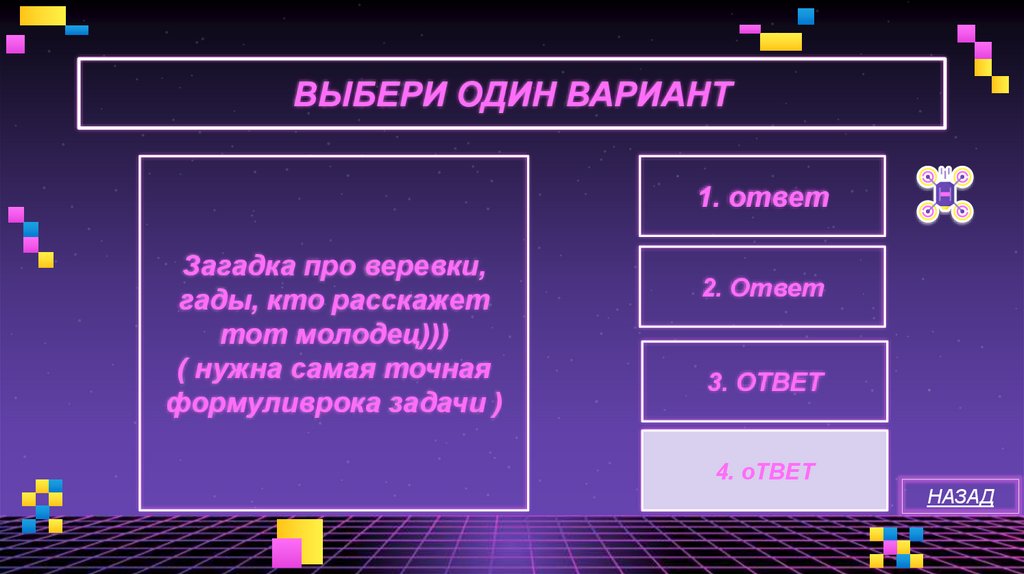 ВЫБЕРИ ОДИН ВАРИАНТ

Загадка про веревки, гады, кто расскажет тот молодец)))
( нужна самая точная формуливрока задачи )

1. ответ

2. Ответ

3. ОТВЕТ

4. оТВЕТ

НАЗАД